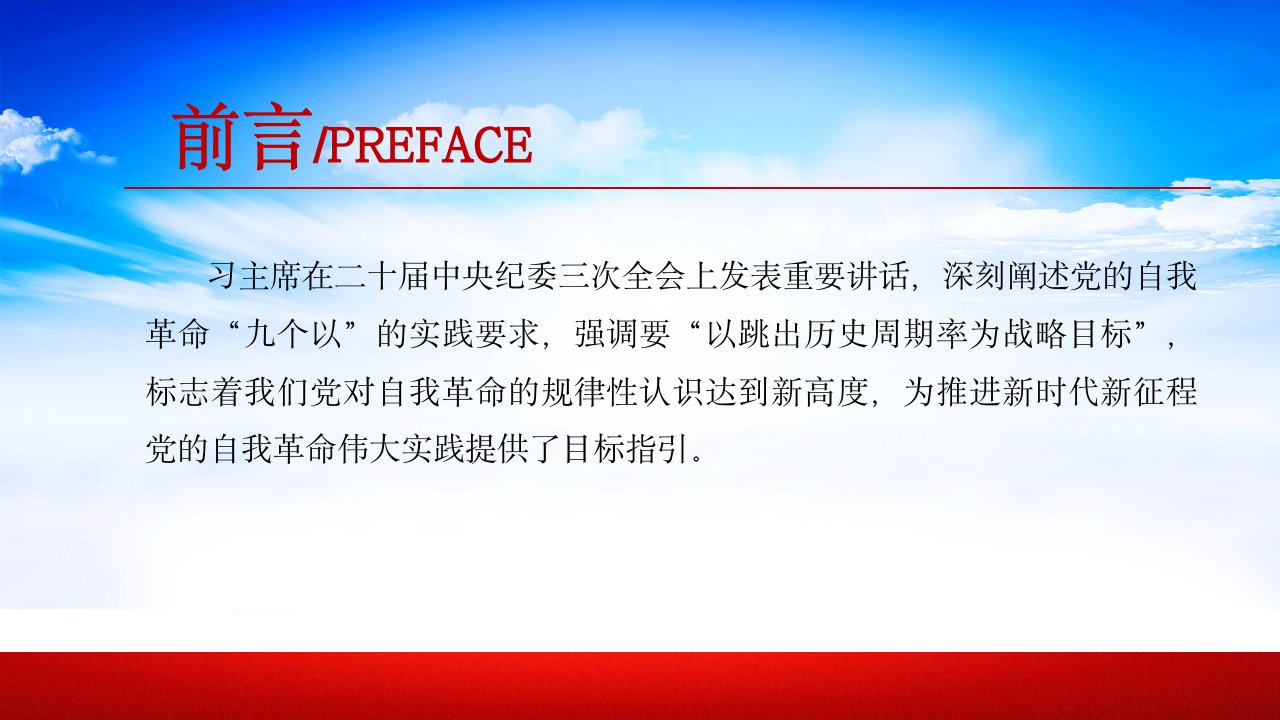 前言/PREFACE

习主席在二十届中央纪委三次全会上发表重要讲话，深刻阐述党的自我革命“九个以”的实践要求，强调要“以跳出历史周期率为战略目标”，标志着我们党对自我革命的规律性认识达到新高度，为推进新时代新征程党的自我革命伟大实践提供了目标指引。